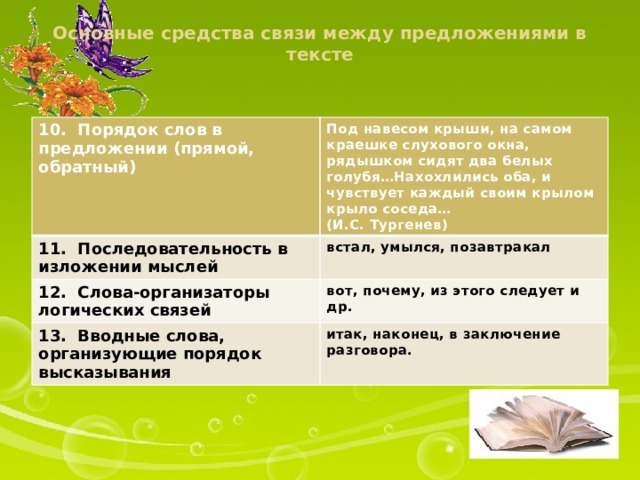 Основные средства связи между предложениями в тексте

| 10. Порядок слов в предложении (прямой, обратный) | Под навесом крыши, на самом краешке слухового окна, рядышком сидят два белых голубя…Нахохлились оба, и чувствует каждый своим крылом крыло соседа… (И.С. Тургенев) |
|---|---|
| 11. Последовательность в изложении мыслей | встал, умылся, позавтракал |
| 12. Слова-организаторы логических связей | вот, почему, из этого следует и др. |
| 13. Вводные слова, организующие порядок высказывания | итак, наконец, в заключение разговора. |